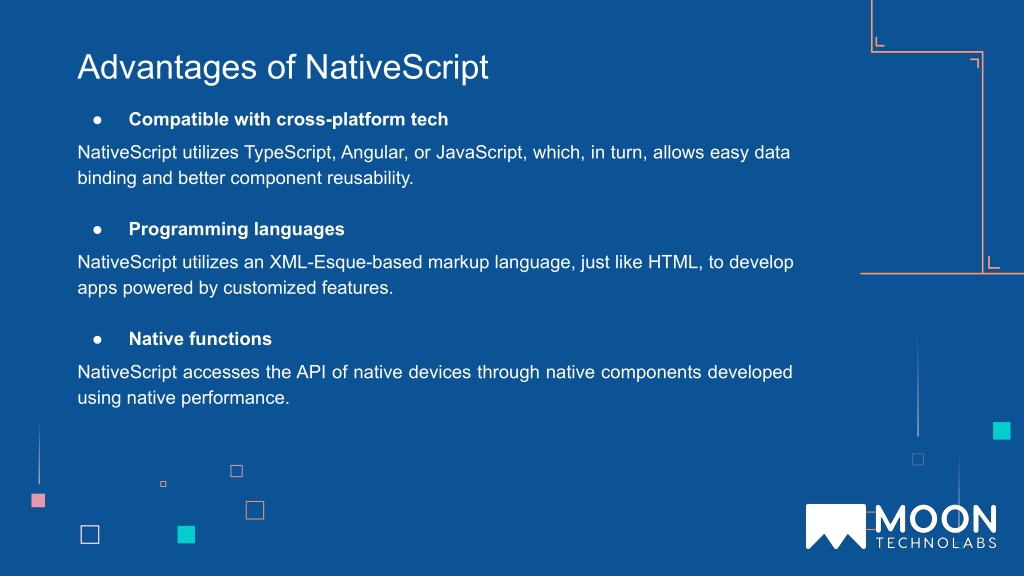 Advantages of NativeScript

● Compatible with cross-platform tech

NativeScript utilizes TypeScript, Angular, or JavaScript, which, in turn, allows easy data binding and better component reusability.

● Programming languages

NativeScript utilizes an XML-Esque-based markup language, just like HTML, to develop apps powered by customized features.

● Native functions

NativeScript accesses the API of native devices through native components developed using native performance.

MOON
TECHNOLABS